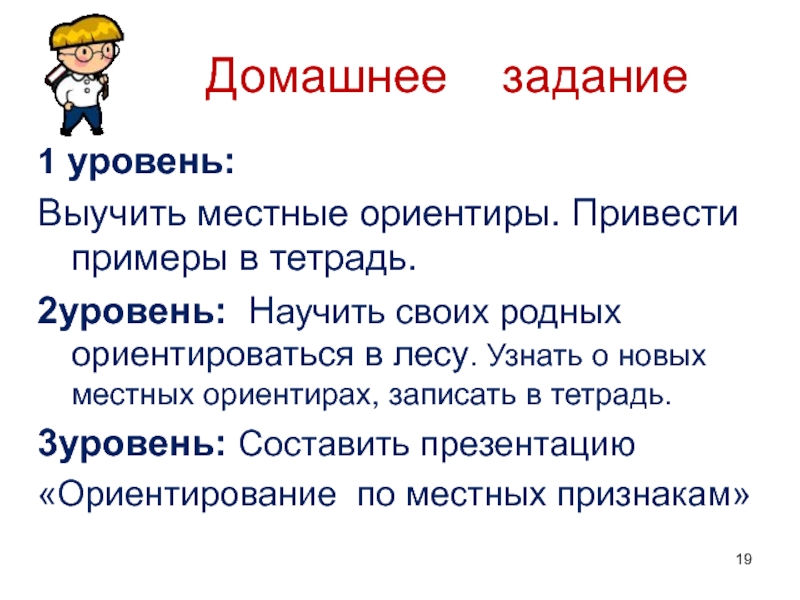 Домашнее задание

1 уровень:

Выучить местные ориентиры. Привести примеры в тетрадь.

2уровень: Научить своих родных ориентироваться в лесу. Узнать о новых местных ориентирах, записать в тетрадь.

3уровень: Составить презентацию «Ориентирование по местных признакам»

19